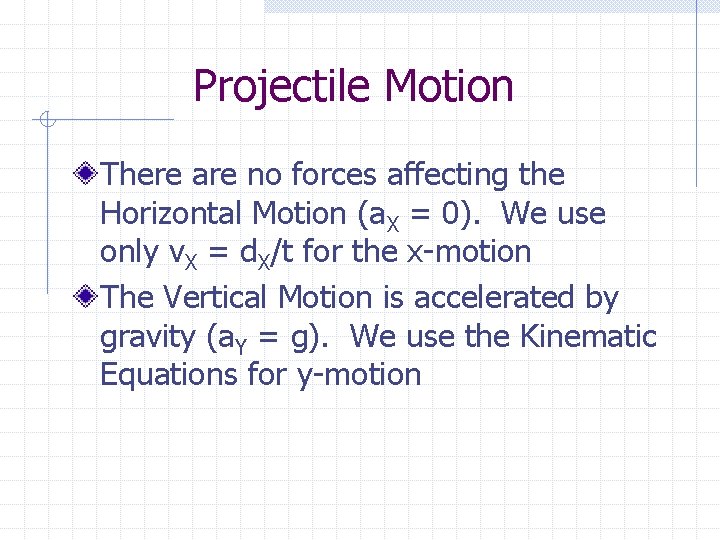 Projectile Motion

There are no forces affecting the Horizontal Motion ($a_X = 0$). We use only $v_X = d_X/t$ for the x-motion

The Vertical Motion is accelerated by gravity ($a_Y = g$). We use the Kinematic Equations for y-motion